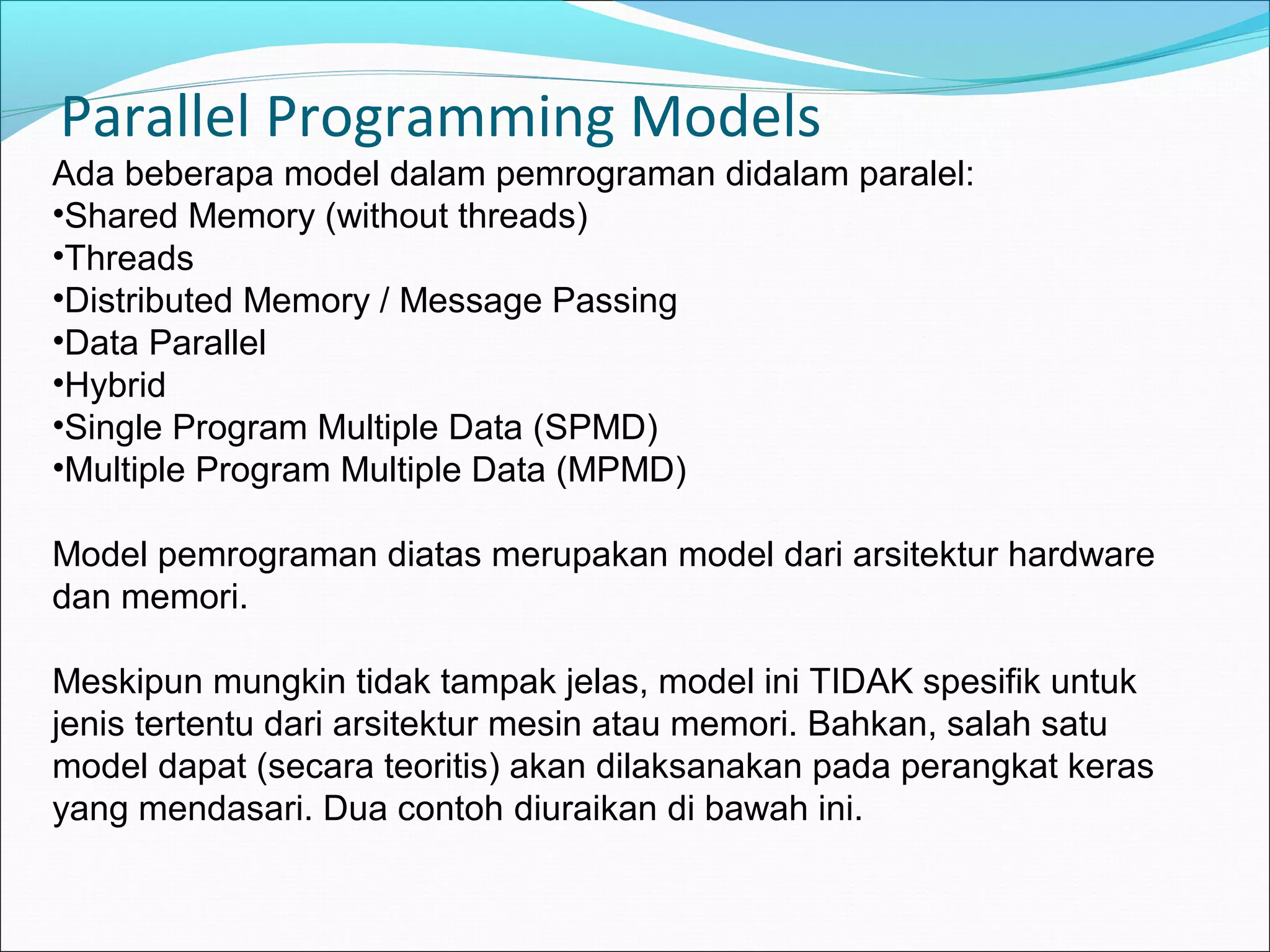 Parallel Programming Models

Ada beberapa model dalam pemrograman didalam paralel:
•Shared Memory (without threads)
•Threads
•Distributed Memory / Message Passing
•Data Parallel
•Hybrid
•Single Program Multiple Data (SPMD)
•Multiple Program Multiple Data (MPMD)

Model pemrograman diatas merupakan model dari arsitektur hardware dan memori.

Meskipun mungkin tidak tampak jelas, model ini TIDAK spesifik untuk jenis tertentu dari arsitektur mesin atau memori. Bahkan, salah satu model dapat (secara teoritis) akan dilaksanakan pada perangkat keras yang mendasari. Dua contoh diuraikan di bawah ini.